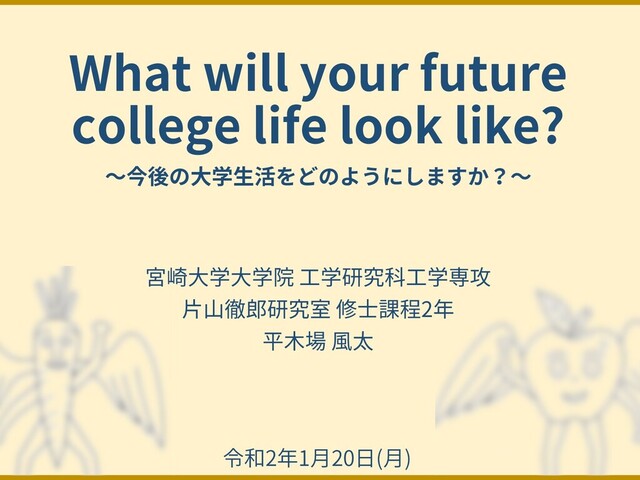 What will your future college life look like?

～今後の大学生活をどのようにしますか？～

宮崎大学大学院 工学研究科工学専攻
片山徹郎研究室 修士課程2年
平木場 風太

令和2年1月20日(月)